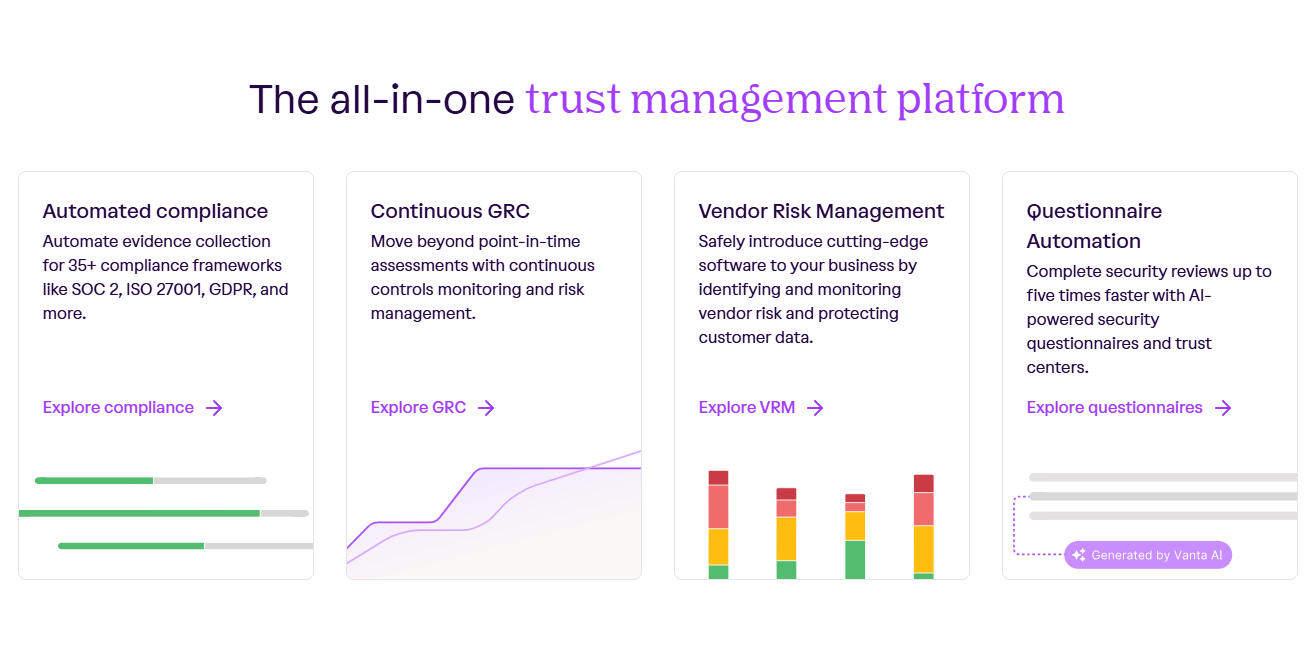 The all-in-one trust management platform

Automated compliance

Automate evidence collection for 35+ compliance frameworks like SOC 2, ISO 27001, GDPR, and more.

Explore compliance →

Continuous GRC

Move beyond point-in-time assessments with continuous controls monitoring and risk management.

Explore GRC →

Vendor Risk Management

Safely introduce cutting-edge software to your business by identifying and monitoring vendor risk and protecting customer data.

Explore VRM →

Questionnaire Automation

Complete security reviews up to five times faster with AI-powered security questionnaires and trust centers.

Explore questionnaires →

Generated by Vanta AI